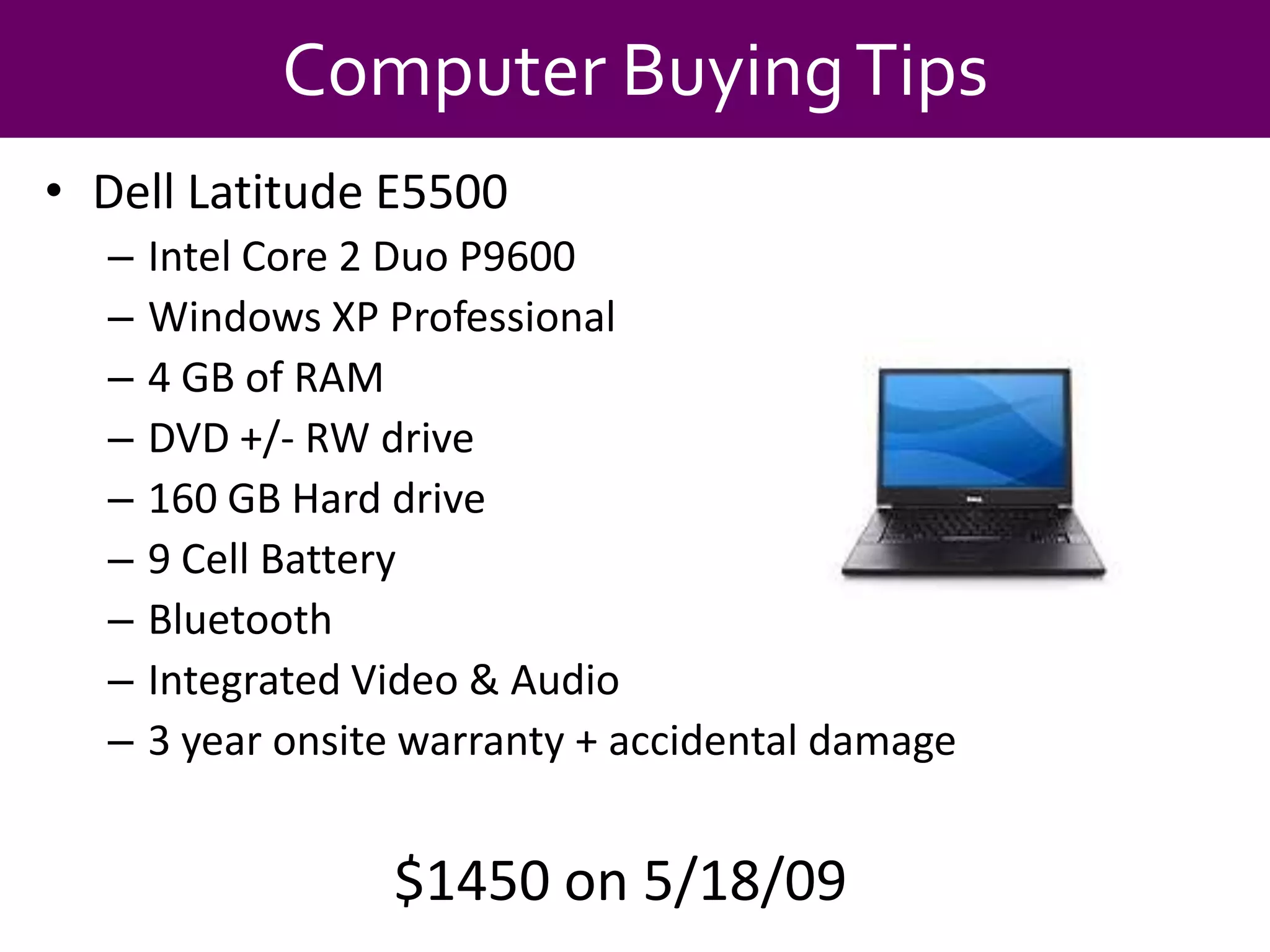 Computer Buying Tips

• Dell Latitude E5500
– Intel Core 2 Duo P9600
– Windows XP Professional
– 4 GB of RAM
– DVD +/- RW drive
– 160 GB Hard drive
– 9 Cell Battery
– Bluetooth
– Integrated Video & Audio
– 3 year onsite warranty + accidental damage

\$1450 on 5/18/09